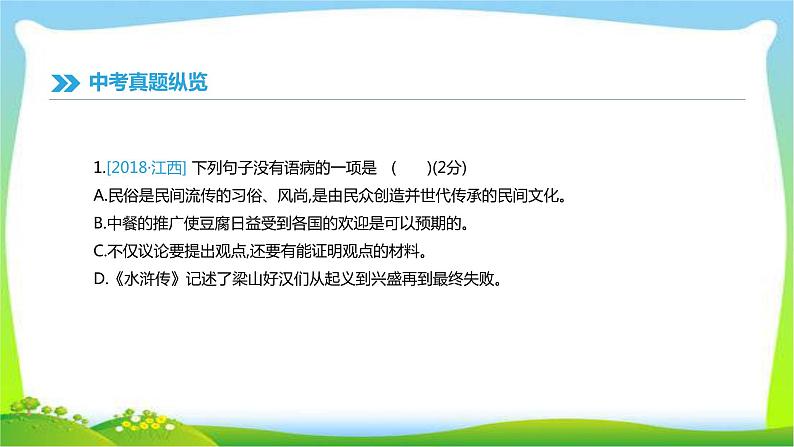 中考真题纵览

1.[2018·江西] 下列句子没有语病的一项是 ( )(2分)
A.民俗是民间流传的习俗、风尚,是由民众创造并世代传承的民间文化。
B.中餐的推广使豆腐日益受到各国的欢迎是可以预期的。
C.不仅议论要提出观点,还要有能证明观点的材料。
D.《水浒传》记述了梁山好汉们从起义到兴盛再到最终失败。